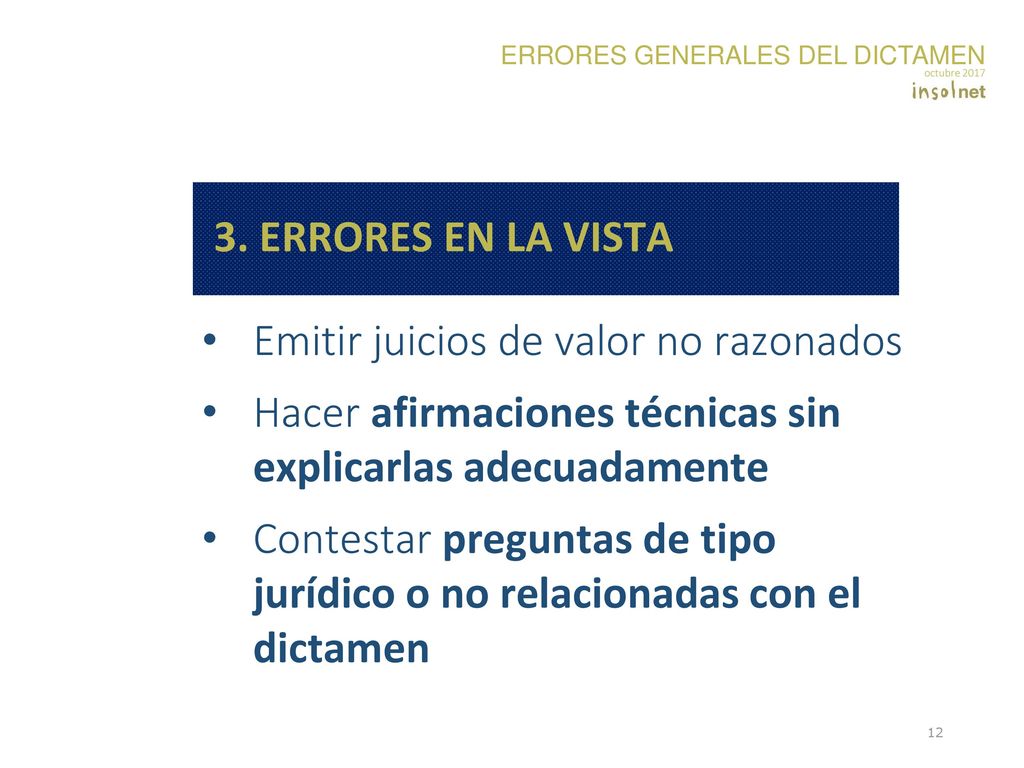 ERRORES GENERALES DEL DICTAMEN
octubre 2017
insolnet

3. ERRORES EN LA VISTA

• Emitir juicios de valor no razonados
• Hacer afirmaciones técnicas sin explicarlas adecuadamente
• Contestar preguntas de tipo jurídico o no relacionadas con el dictamen

12